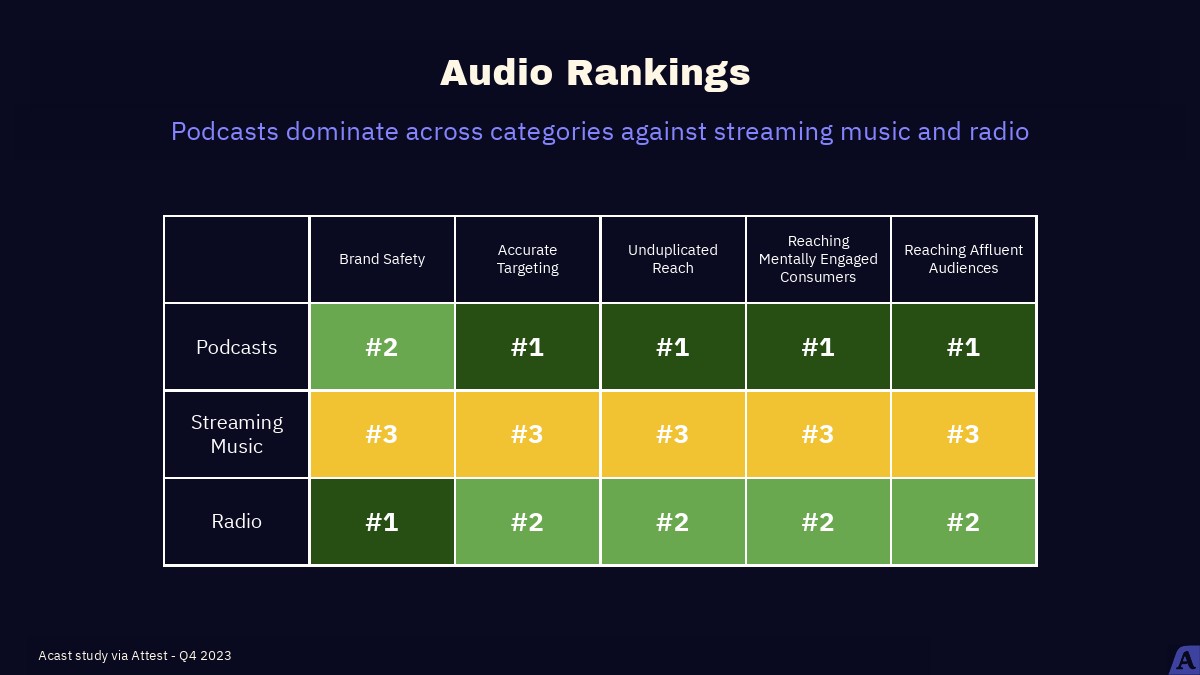 Audio Rankings

Podcasts dominate across categories against streaming music and radio

| | Brand Safety | Accurate Targeting | Unduplicated Reach | Reaching Mentally Engaged Consumers | Reaching Affluent Audiences |
|---|---|---|---|---|---|
| Podcasts | #2 | #1 | #1 | #1 | #1 |
| Streaming Music | #3 | #3 | #3 | #3 | #3 |
| Radio | #1 | #2 | #2 | #2 | #2 |

Acast study via Attest - Q4 2023

A